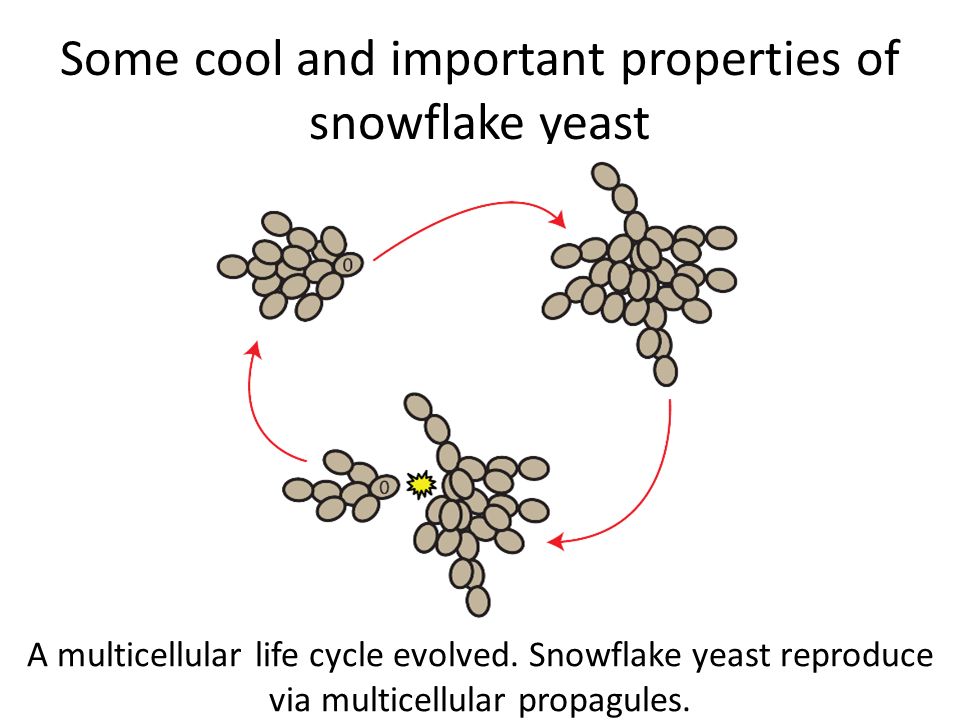 Some cool and important properties of snowflake yeast

0

0

A multicellular life cycle evolved. Snowflake yeast reproduce via multicellular propagules.